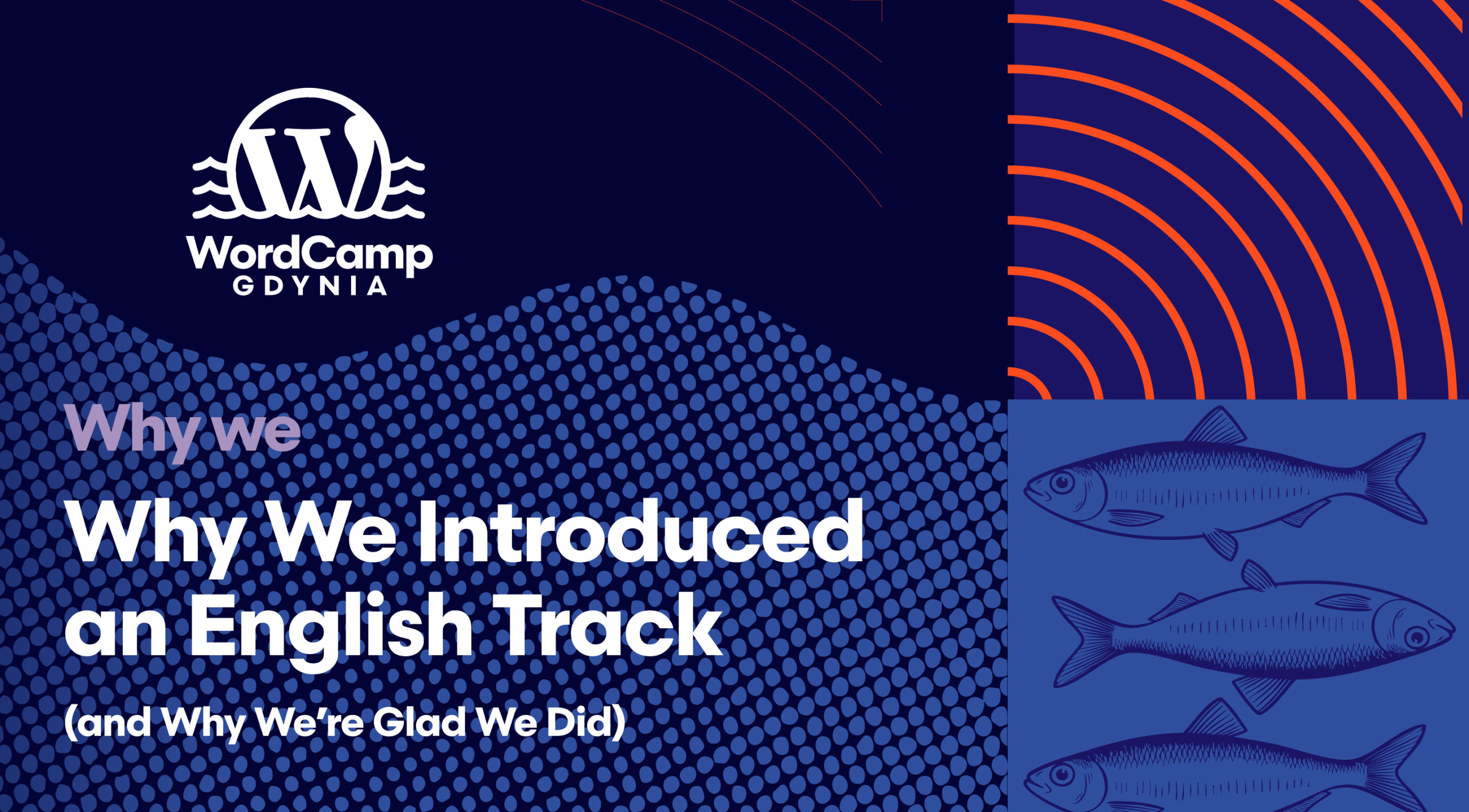 WordCamp
GDYNIA

Why we

Why We Introduced an English Track

(and Why We're Glad We Did)